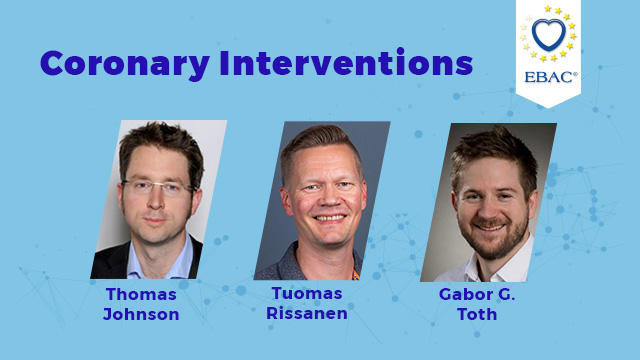 Coronary Interventions

EBAC®

Thomas Johnson

Tuomas Rissanen

Gabor G. Toth